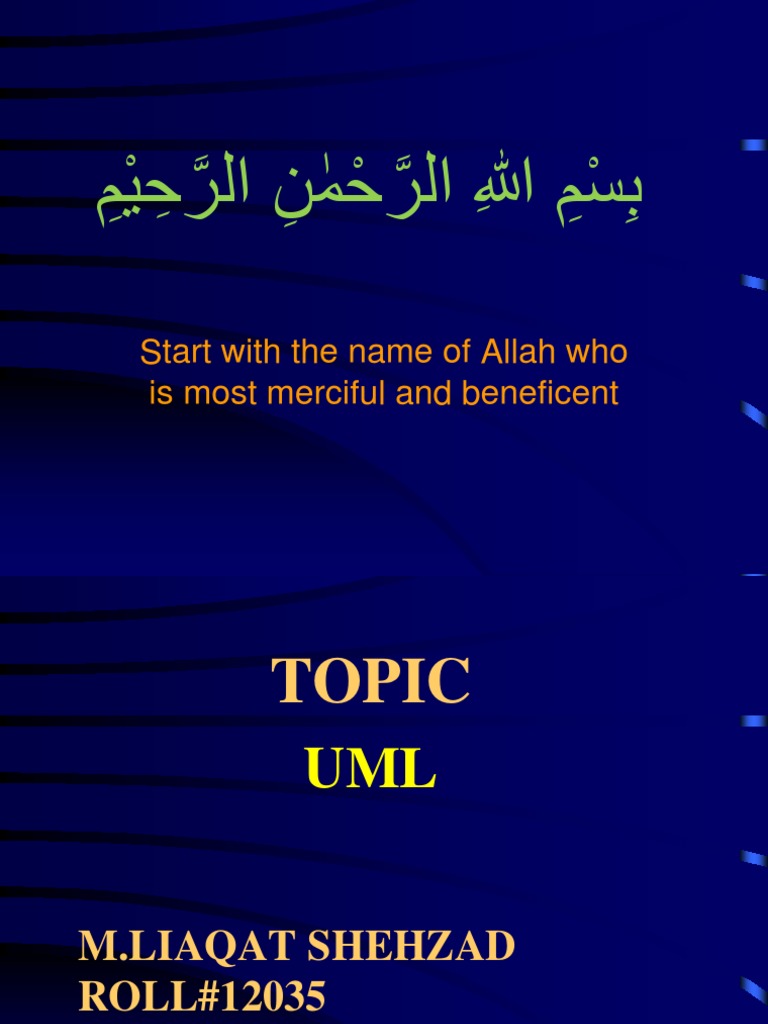 بِسْمِ اللهِ الرَّحْمٰنِ الرَّحِيْمِ

Start with the name of Allah who is most merciful and beneficent

TOPIC
UML

M.LIAQAT SHEHZAD
ROLL#12035